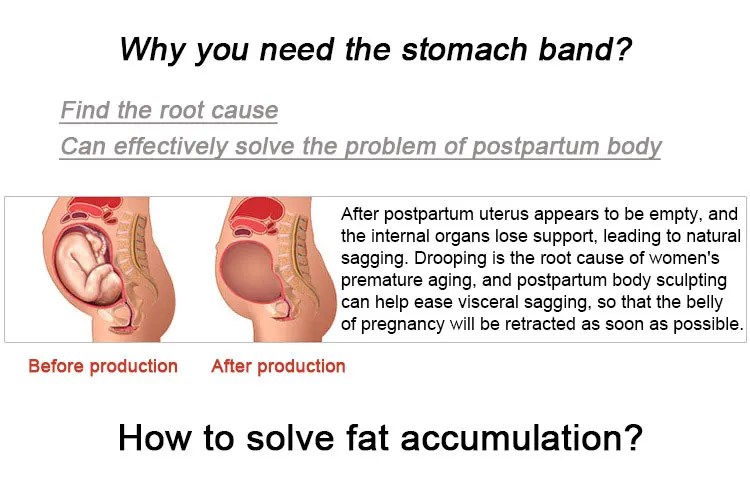 Why you need the stomach band?

Find the root cause

Can effectively solve the problem of postpartum body

After postpartum uterus appears to be empty, and the internal organs lose support, leading to natural sagging. Drooping is the root cause of women's premature aging, and postpartum body sculpting can help ease visceral sagging, so that the belly of pregnancy will be retracted as soon as possible.

Before production

After production

How to solve fat accumulation?